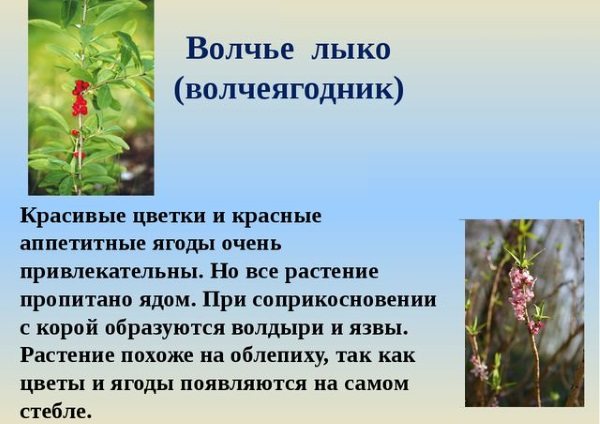 Волчье лыко (волчеягодник)

Красивые цветки и красные аппетитные ягоды очень привлекательны. Но все растение пропитано ядом. При соприкосновении с корой образуются волдыри и язвы. Растение похоже на облепиху, так как цветы и ягоды появляются на самом стебле.